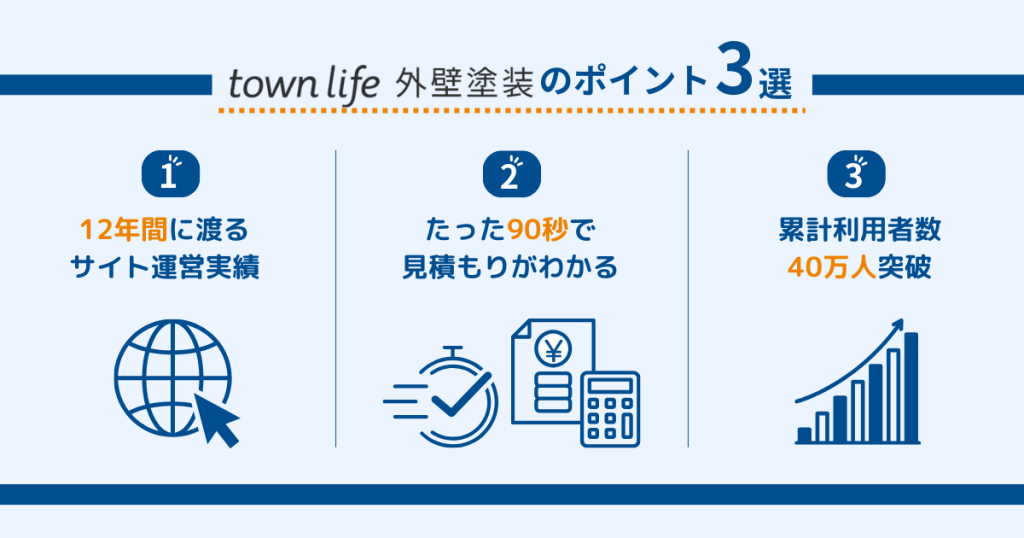 town life 外壁塗装のポイント3選

1
12年間に渡る
サイト運営実績

2
たった90秒で
見積もりがわかる

¥

3
累計利用者数
40万人突破